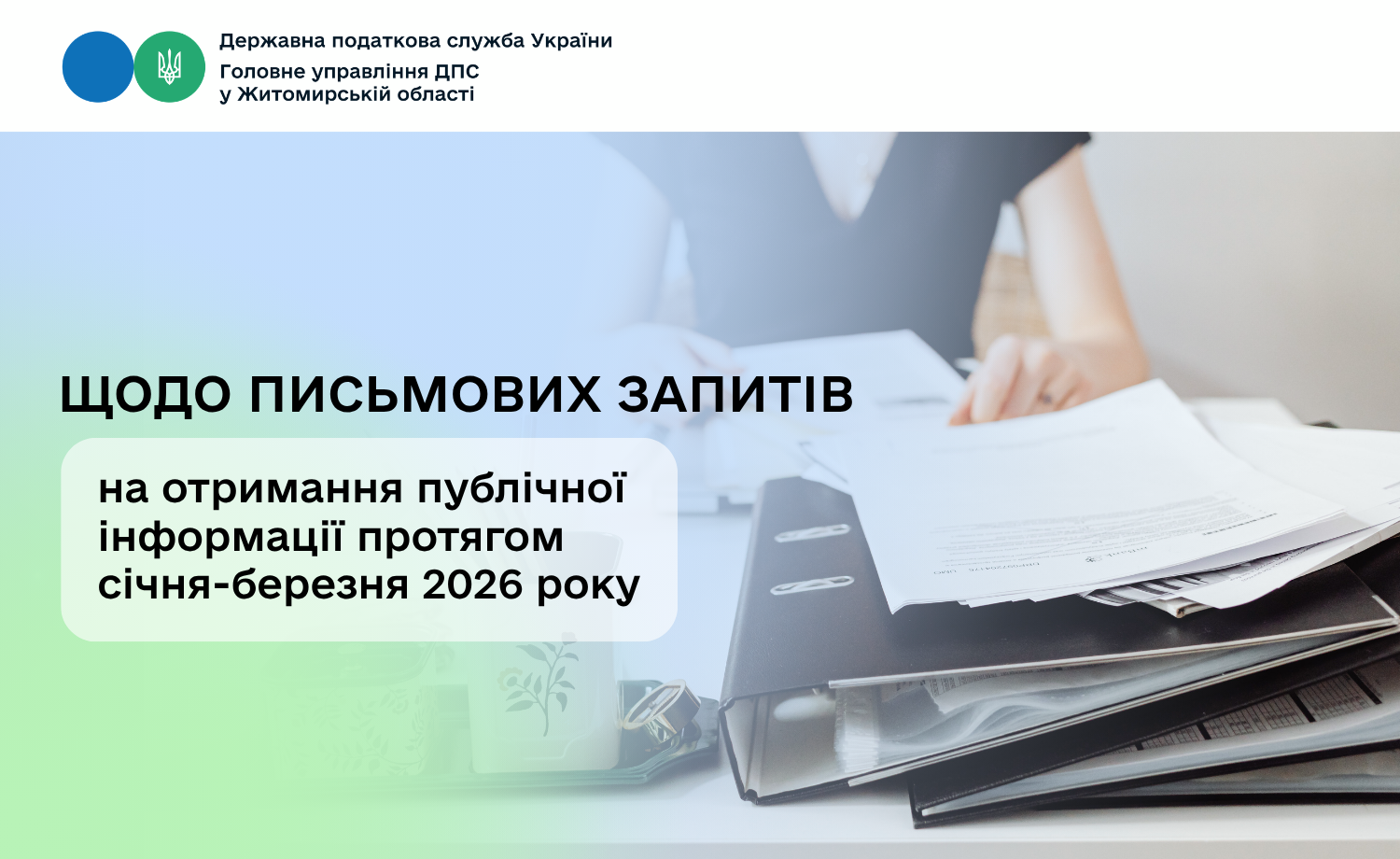 Державна податкова служба України
Головне управління ДПС
у Житомирській області

ЩОДО ПИСЬМОВИХ ЗАПИТІВ

на отримання публічної інформації протягом січня-березня 2026 року